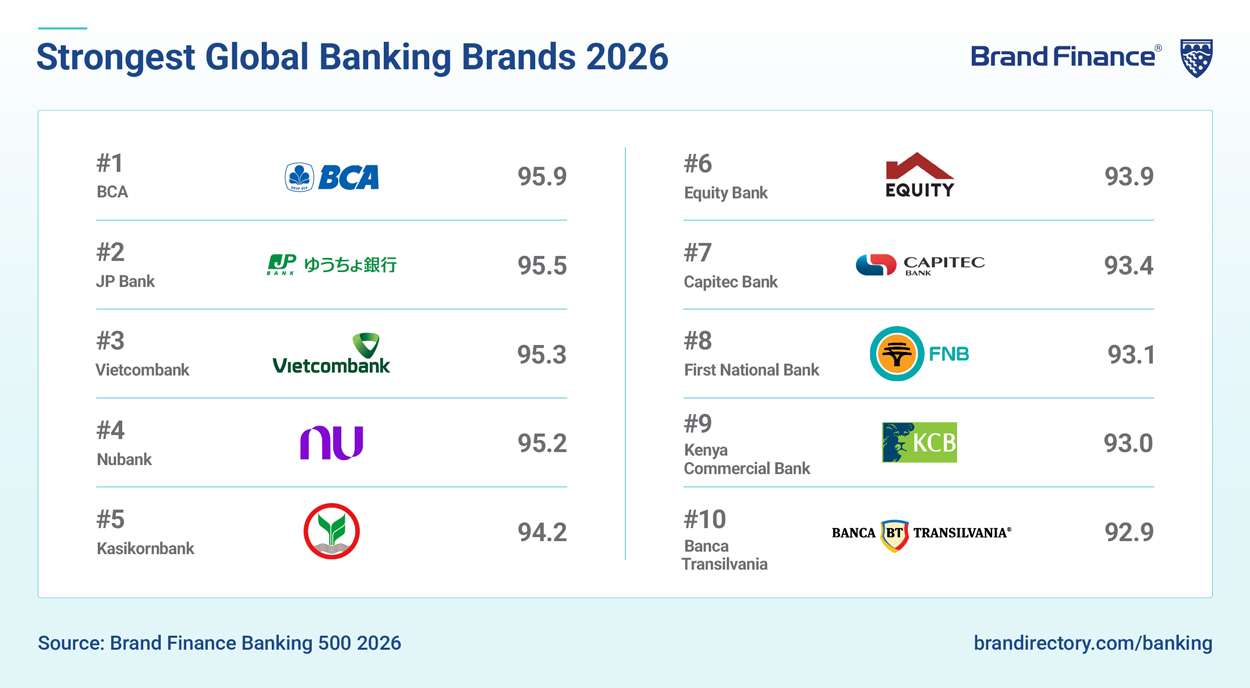 Strongest Global Banking Brands 2026

Brand Finance®

#1
BCA
BCA
95.9

#2
JP Bank
JP BANK ゆうちょ銀行
95.5

#3
Vietcombank
Vietcombank
95.3

#4
Nubank
nu
95.2

#5
Kasikornbank
94.2

#6
Equity Bank
EQUITY
93.9

#7
Capitec Bank
CAPITEC BANK
93.4

#8
First National Bank
FNB
93.1

#9
Kenya Commercial Bank
KCB
93.0

#10
Banca Transilvania
BANCA BT TRANSILVANIA®
92.9

Source: Brand Finance Banking 500 2026

brandirectory.com/banking